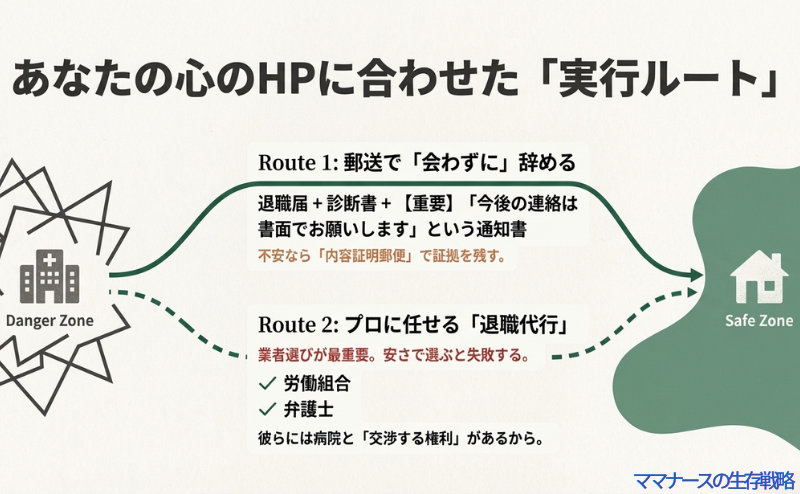 あなたの心のHPに合わせた「実行ルート」

Danger Zone

Route 1: 郵送で「会わずに」辞める

退職届 + 診断書 + 【重要】「今後の連絡は書面でお願いします」という通知書

不安なら「内容証明郵便」で証拠を残す。

Route 2: プロに任せる「退職代行」

業者選びが最重要。安さで選ぶと失敗する。

✓ 労働組合
✓ 弁護士

彼らには病院と「交渉する権利」があるから。

Safe Zone

ママナースの生存戦略